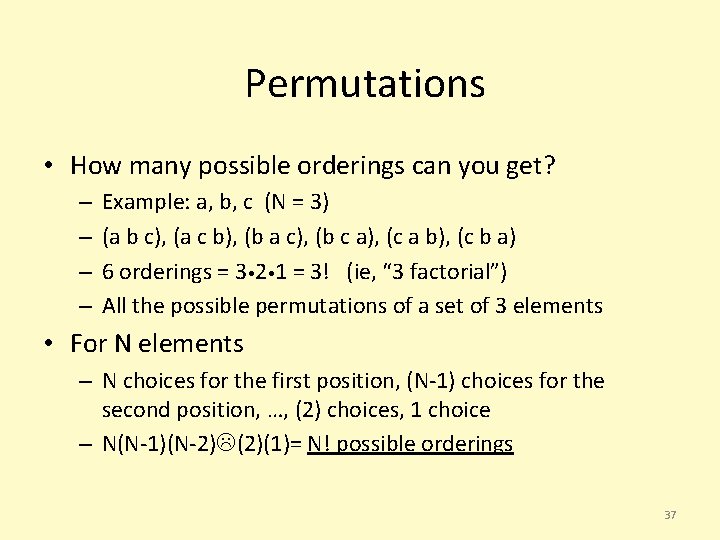 Permutations

• How many possible orderings can you get?
– Example: a, b, c (N = 3)
– (a b c), (a c b), (b a c), (b c a), (c a b), (c b a)
– 6 orderings = 3•2•1 = 3! (ie, "3 factorial")
– All the possible permutations of a set of 3 elements

• For N elements
– N choices for the first position, (N-1) choices for the second position, …, (2) choices, 1 choice
– N(N-1)(N-2)☹(2)(1)= N! possible orderings

37